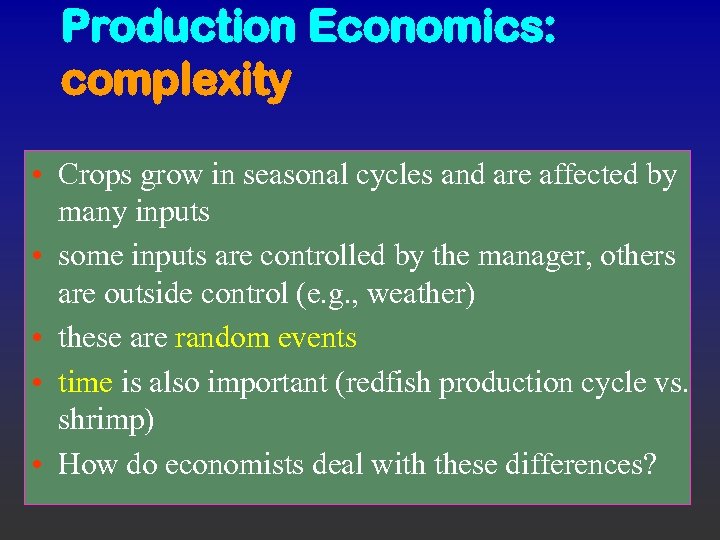 Production Economics: complexity

• Crops grow in seasonal cycles and are affected by many inputs
• some inputs are controlled by the manager, others are outside control (e.g., weather)
• these are random events
• time is also important (redfish production cycle vs. shrimp)
• How do economists deal with these differences?